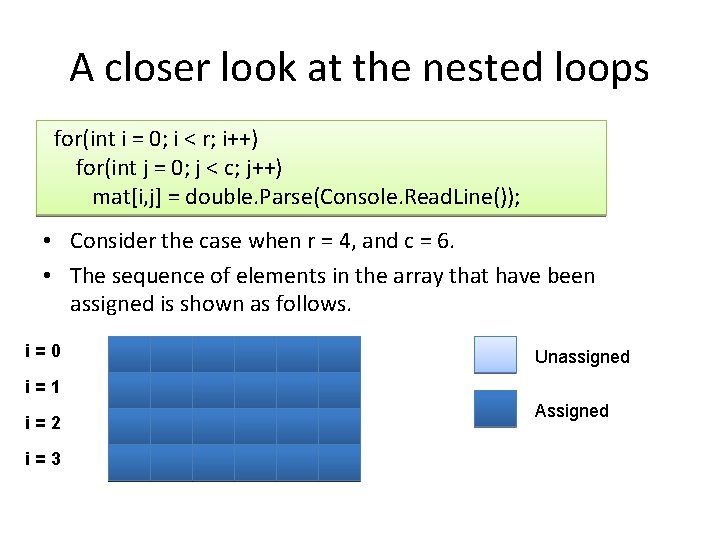 A closer look at the nested loops

for(int i = 0; i < r; i++)
for(int j = 0; j < c; j++)
mat[i,j] = double.Parse(Console.ReadLine());

• Consider the case when r = 4, and c = 6.
• The sequence of elements in the array that have been assigned is shown as follows.

i = 0
i = 1
i = 2
i = 3

Unassigned
Assigned